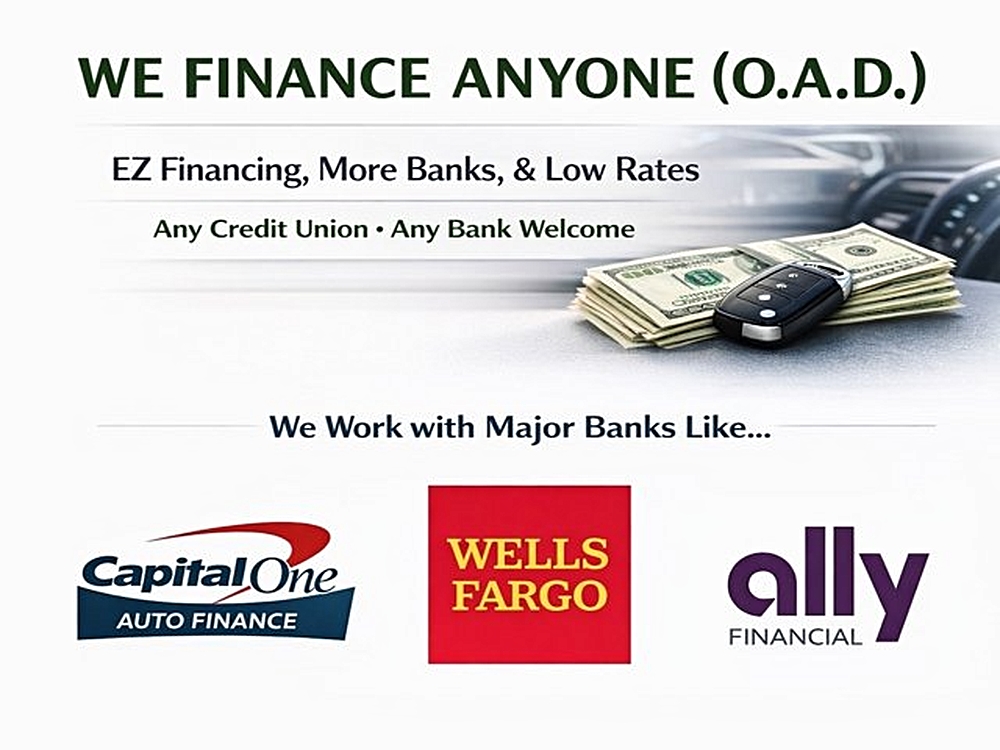 WE FINANCE ANYONE (O.A.D.)

EZ Financing, More Banks, & Low Rates

Any Credit Union • Any Bank Welcome

We Work with Major Banks Like...

Capital One
AUTO FINANCE

WELLS FARGO

ally
FINANCIAL